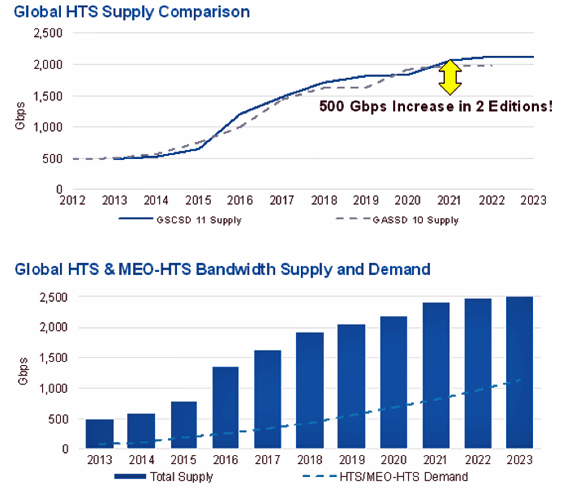 Global HTS Supply Comparison

2,500
2,000
1,500
1,000
500
0

Gbps

500 Gbps Increase in 2 Editions!

2012 2013 2014 2015 2016 2017 2018 2019 2020 2021 2022 2023

GSCSD 11 Supply
GASSD 10 Supply

Global HTS & MEO-HTS Bandwidth Supply and Demand

2,500
2,000
1,500
1,000
500
0

Gbps

2013 2014 2015 2016 2017 2018 2019 2020 2021 2022 2023

Total Supply
HTS/MEO-HTS Demand